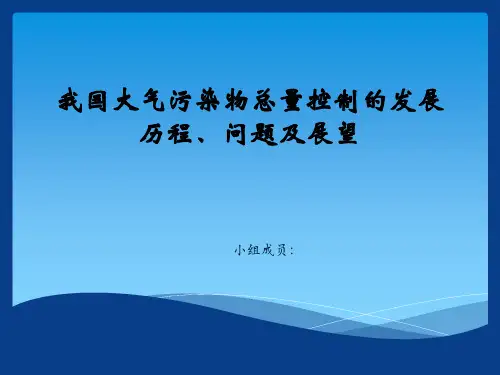 我国大气污染物总量控制的发展历程、问题及展望

小组成员：